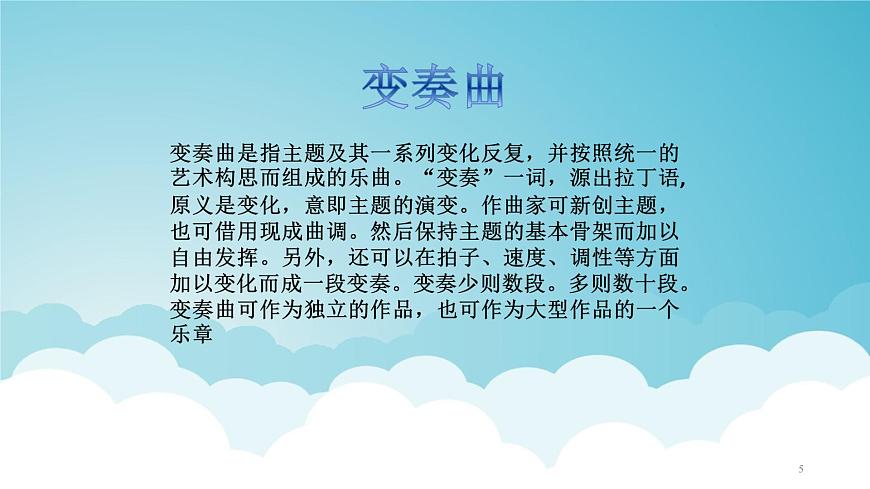 变奏曲

变奏曲是指主题及其一系列变化反复，并按照统一的艺术构思而组成的乐曲。“变奏”一词，源出拉丁语,原义是变化，意即主题的演变。作曲家可新创主题，也可借用现成曲调。然后保持主题的基本骨架而加以自由发挥。另外，还可以在拍子、速度、调性等方面加以变化而成一段变奏。变奏少则数段。多则数十段。变奏曲可作为独立的作品，也可作为大型作品的一个乐章

5